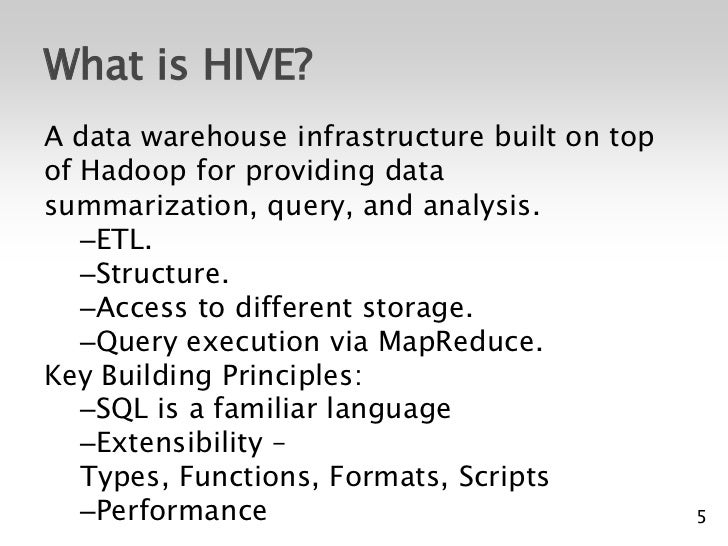 What is HIVE?

A data warehouse infrastructure built on top of Hadoop for providing data summarization, query, and analysis.

–ETL.

–Structure.

–Access to different storage.

–Query execution via MapReduce.

Key Building Principles:

–SQL is a familiar language

–Extensibility – Types, Functions, Formats, Scripts

–Performance

5